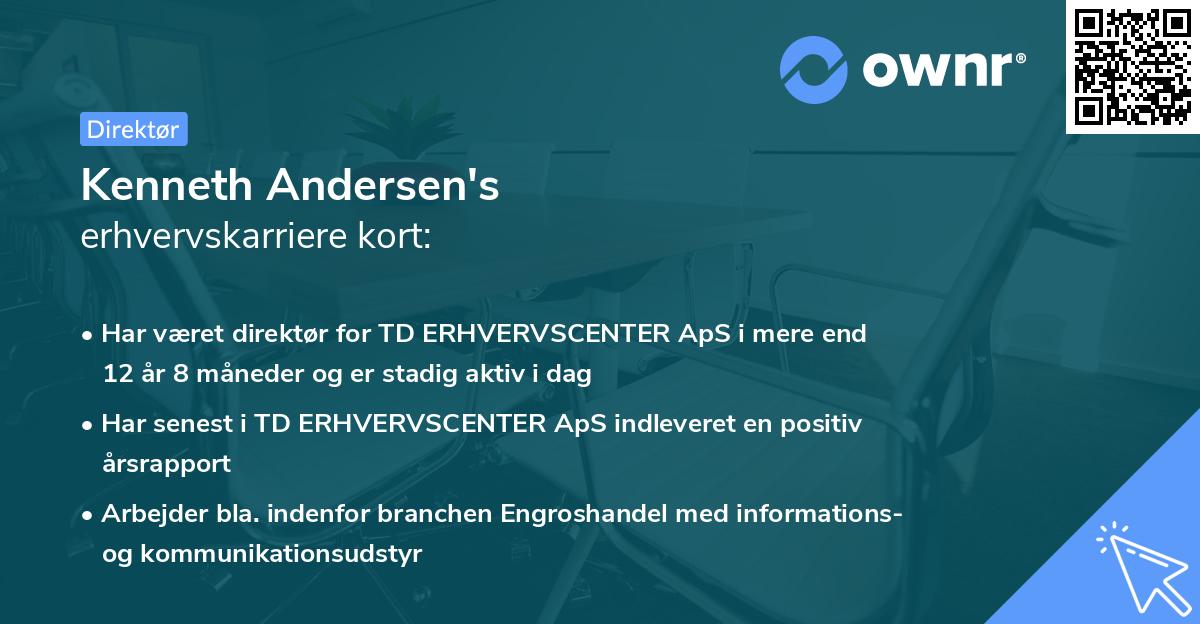 ownr®

Direktør

Kenneth Andersen's
erhvervskarriere kort:

• Har været direktør for TD ERHVERVSCENTER ApS i mere end 12 år 8 måneder og er stadig aktiv i dag

• Har senest i TD ERHVERVSCENTER ApS indleveret en positiv årsrapport

• Arbejder bla. indenfor branchen Engroshandel med informations- og kommunikationsudstyr